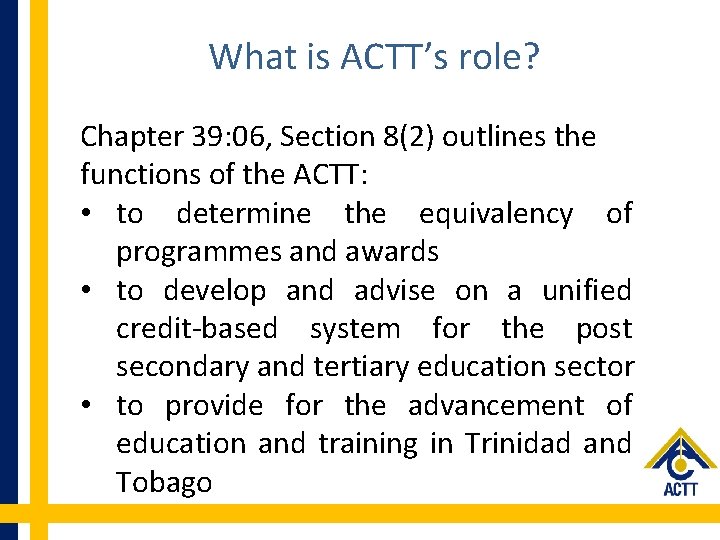 What is ACTT's role?

Chapter 39:06, Section 8(2) outlines the functions of the ACTT:

• to determine the equivalency of programmes and awards
• to develop and advise on a unified credit-based system for the post secondary and tertiary education sector
• to provide for the advancement of education and training in Trinidad and Tobago

ACTT